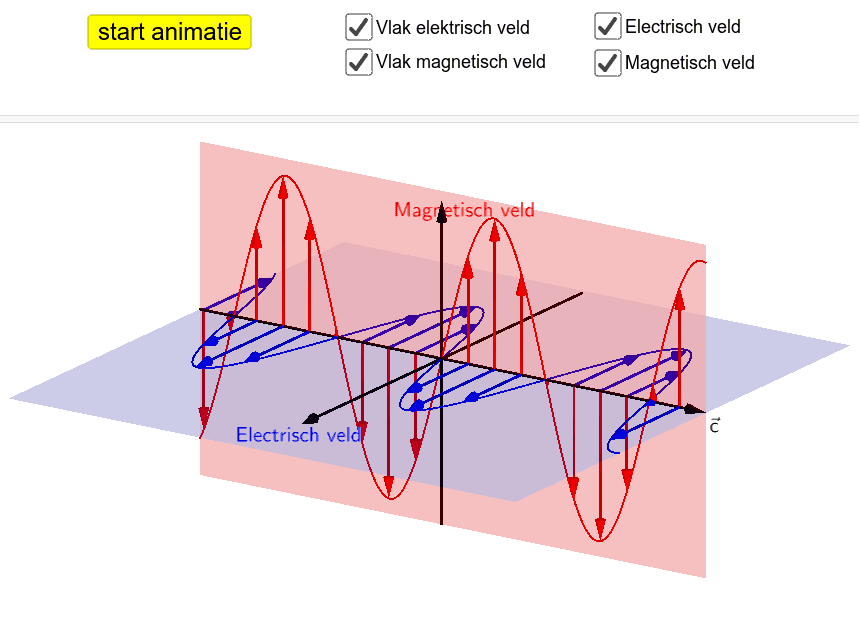 start animatie

Vlak elektrisch veld

Vlak magnetisch veld

Electrisch veld

Magnetisch veld

Magnetisch veld

Electrisch veld

$\vec{c}$